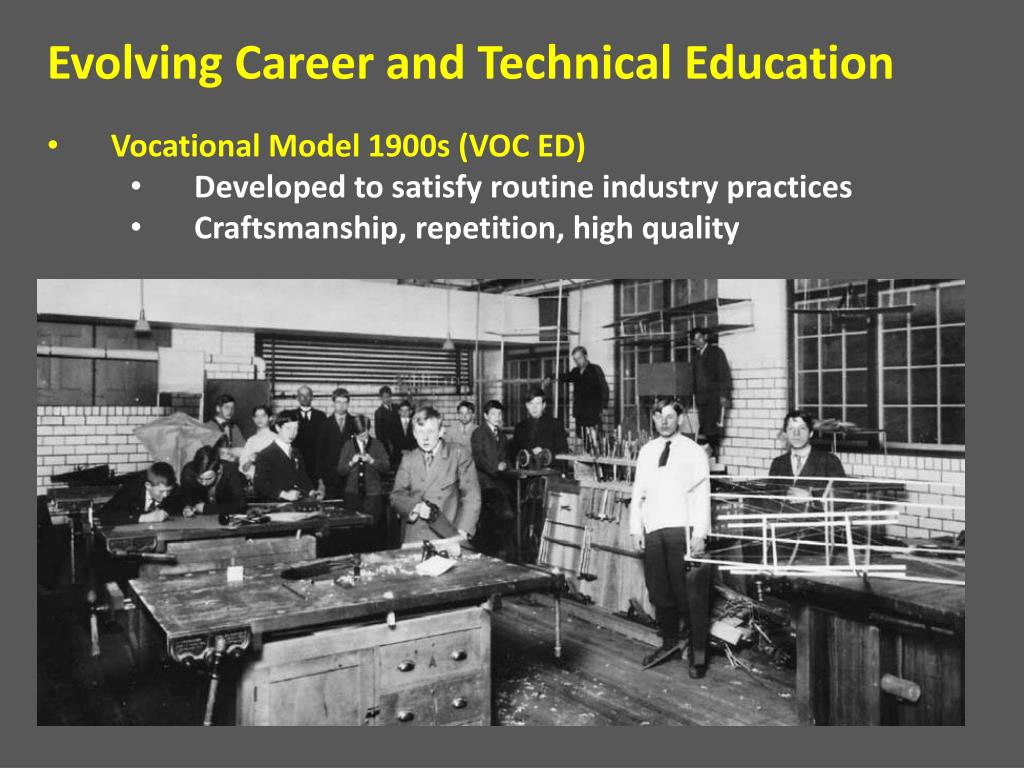 Evolving Career and Technical Education

• Vocational Model 1900s (VOC ED)
 • Developed to satisfy routine industry practices
 • Craftsmanship, repetition, high quality